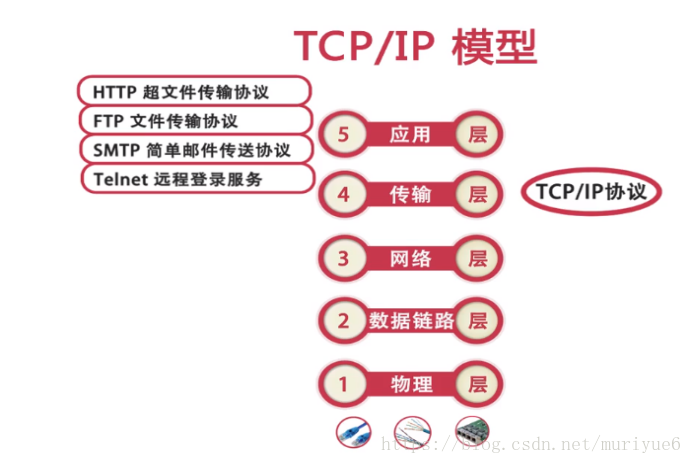 TCP/IP 模型

HTTP 超文件传输协议

FTP 文件传输协议

SMTP 简单邮件传送协议

Telnet 远程登录服务

5 应用 层

4 传输 层

TCP/IP协议

3 网络 层

2 数据链路 层

1 物理 层

https://blog.csdn.net/muriyue6